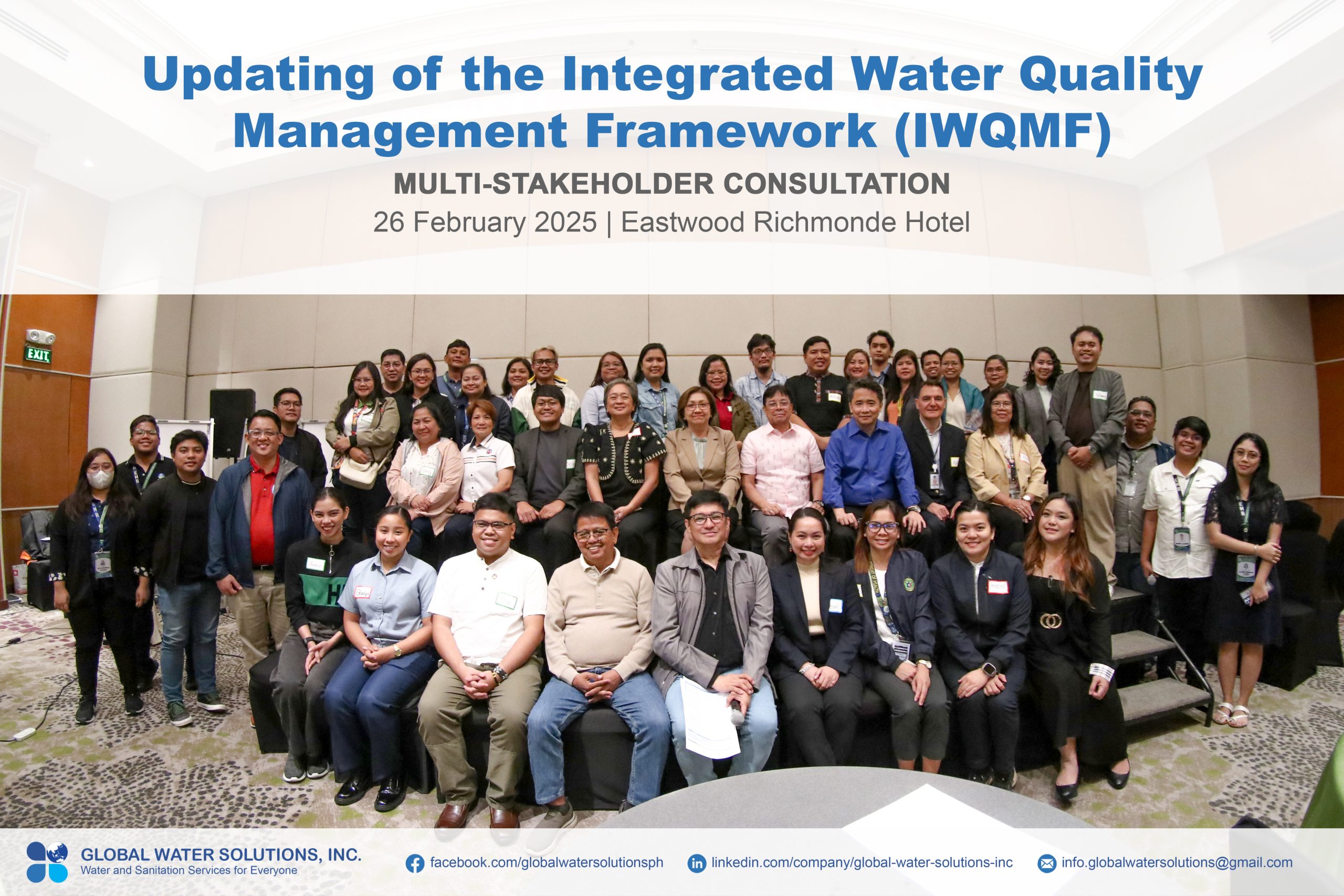 Updating of the Integrated Water Quality Management Framework (IWQMF)

MULTI-STAKEHOLDER CONSULTATION

26 February 2025 | Eastwood Richmonde Hotel

EXIT

GLOBAL WATER SOLUTIONS, INC.
Water and Sanitation Services for Everyone

facebook.com/globalwatersolutionsph

linkedin.com/company/global-water-solutions-inc

info.globalwatersolutions@gmail.com